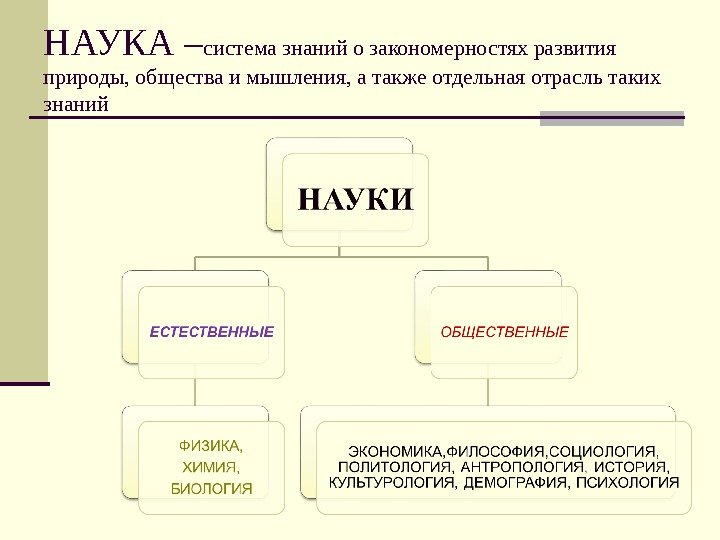 НАУКА –система знаний о закономерностях развития природы, общества и мышления, а также отдельная отрасль таких знаний

НАУКИ

ЕСТЕСТВЕННЫЕ

ОБЩЕСТВЕННЫЕ

ФИЗИКА,
ХИМИЯ,
БИОЛОГИЯ

ЭКОНОМИКА,ФИЛОСОФИЯ,СОЦИОЛОГИЯ,
ПОЛИТОЛОГИЯ, АНТРОПОЛОГИЯ, ИСТОРИЯ,
КУЛЬТУРОЛОГИЯ, ДЕМОГРАФИЯ, ПСИХОЛОГИЯ